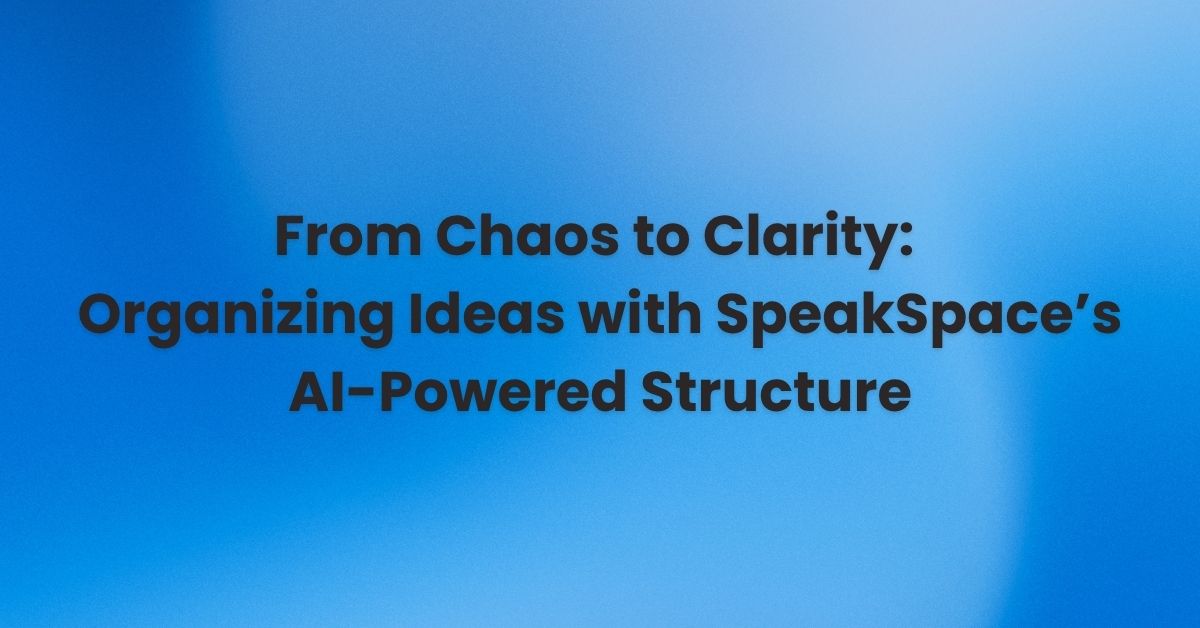 From Chaos to Clarity: Organizing Ideas with SpeakSpace’s AI-Powered Structure